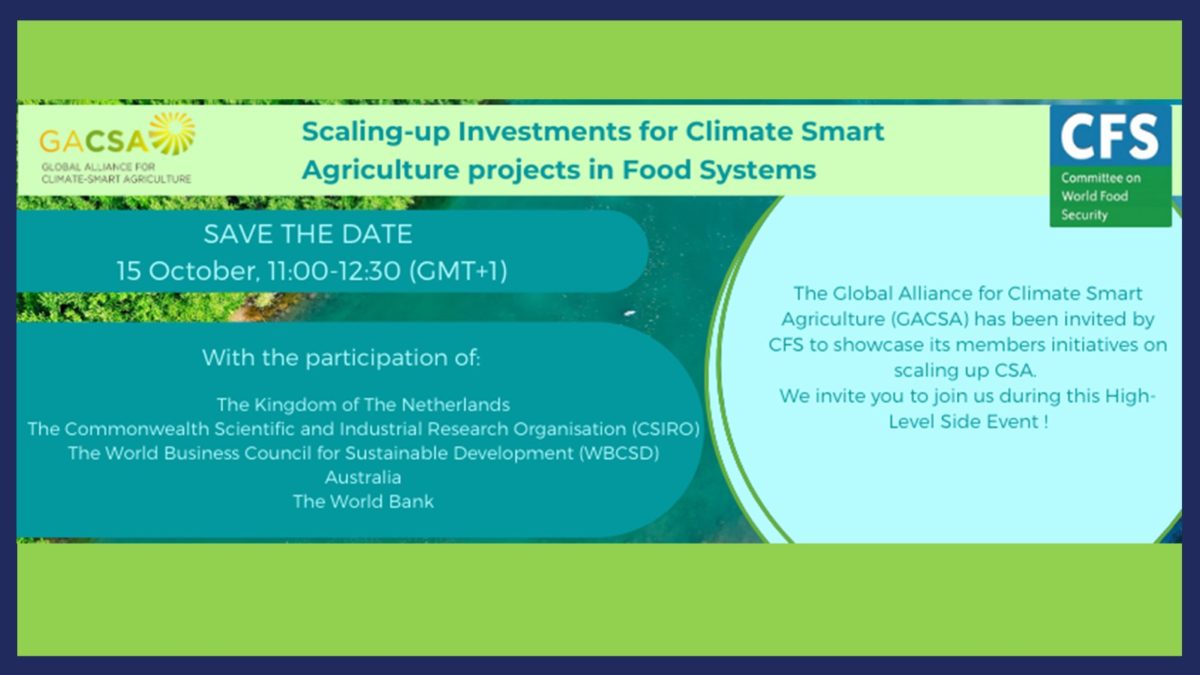 GACSA
GLOBAL ALLIANCE FOR CLIMATE-SMART AGRICULTURE

Scaling-up Investments for Climate Smart Agriculture projects in Food Systems

CFS
Committee on World Food Security

SAVE THE DATE
15 October, 11:00-12:30 (GMT+1)

With the participation of:

The Kingdom of The Netherlands
The Commonwealth Scientific and Industrial Research Organisation (CSIRO)
The World Business Council for Sustainable Development (WBCSD)
Australia
The World Bank

The Global Alliance for Climate Smart Agriculture (GACSA) has been invited by CFS to showcase its members initiatives on scaling up CSA.
We invite you to join us during this High-Level Side Event !